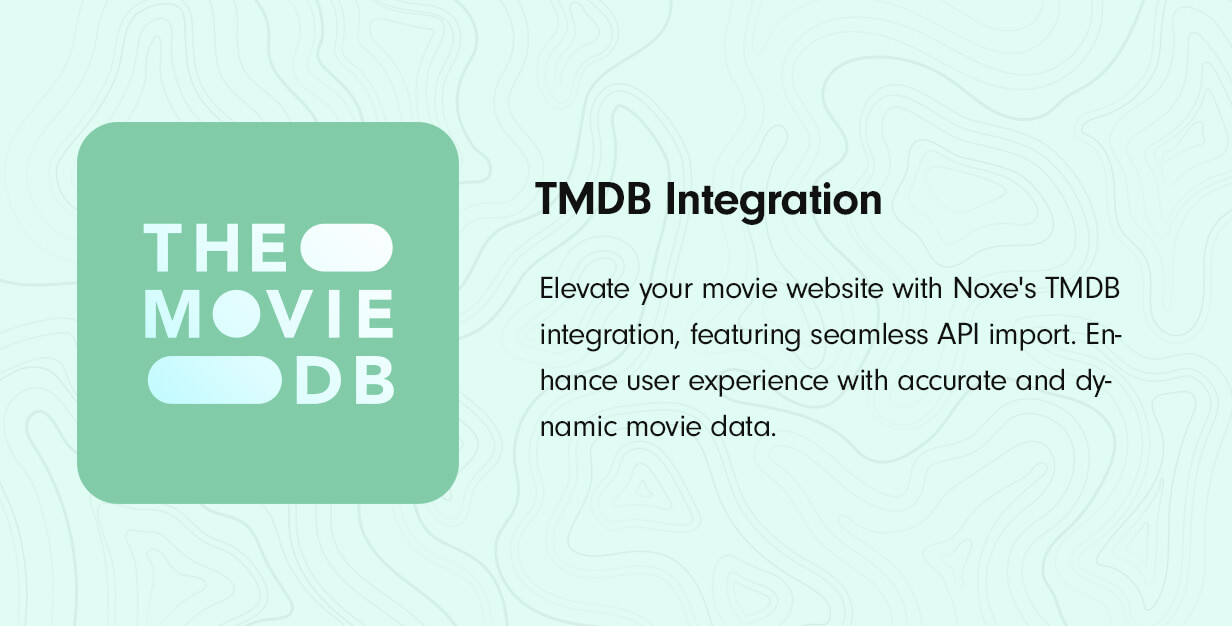 THE
MOVIE
DB

TMDB Integration

Elevate your movie website with Noxe's TMDB integration, featuring seamless API import. Enhance user experience with accurate and dynamic movie data.